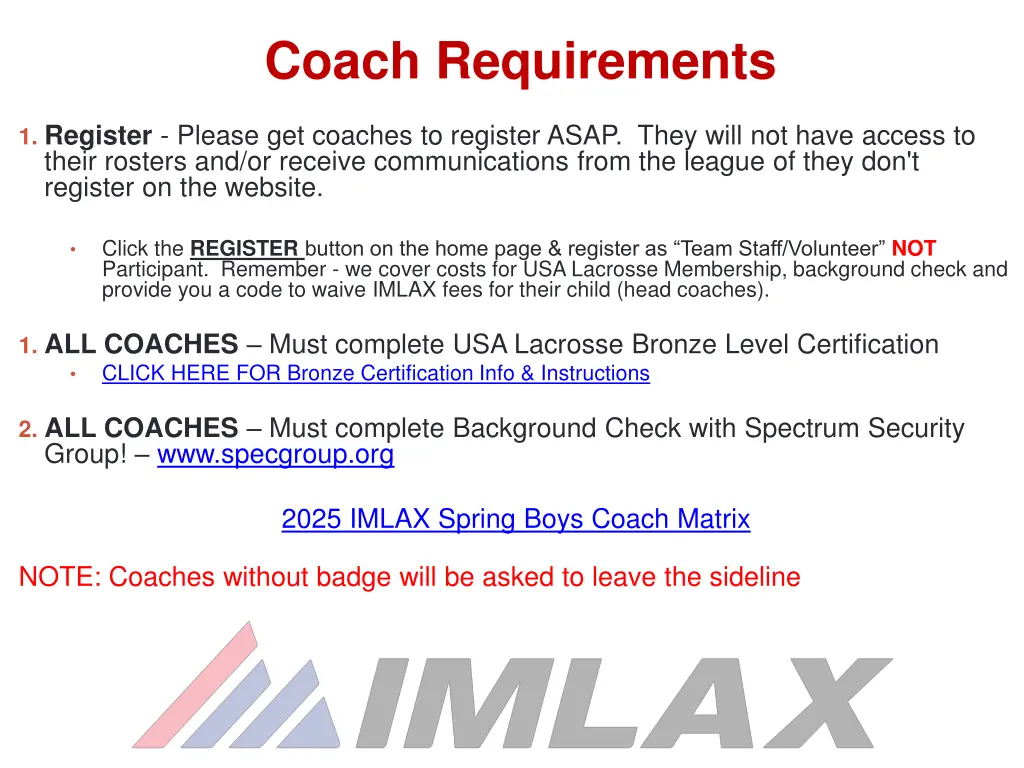 Coach Requirements

1. Register - Please get coaches to register ASAP. They will not have access to their rosters and/or receive communications from the league of they don't register on the website.

• Click the REGISTER button on the home page & register as “Team Staff/Volunteer” NOT Participant. Remember - we cover costs for USA Lacrosse Membership, background check and provide you a code to waive IMLAX fees for their child (head coaches).

1. ALL COACHES – Must complete USA Lacrosse Bronze Level Certification

• CLICK HERE FOR Bronze Certification Info & Instructions

2. ALL COACHES – Must complete Background Check with Spectrum Security Group! – www.specgroup.org

2025 IMLAX Spring Boys Coach Matrix

NOTE: Coaches without badge will be asked to leave the sideline

IMLAX